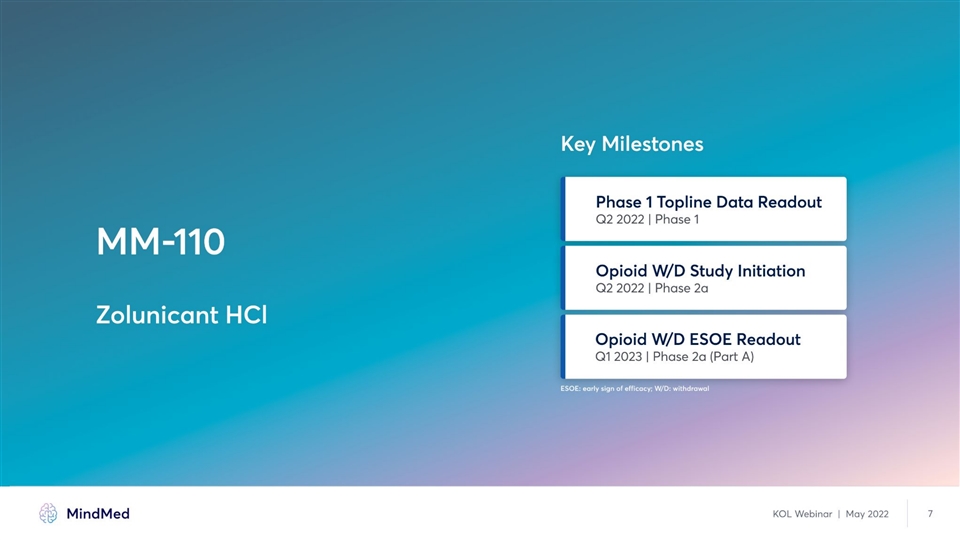 MM-110

Zolunicant HCl

Key Milestones

Phase 1 Topline Data Readout
Q2 2022 | Phase 1

Opioid W/D Study Initiation
Q2 2022 | Phase 2a

Opioid W/D ESOE Readout
Q1 2023 | Phase 2a (Part A)

ESOE: early sign of efficacy; W/D: withdrawal

MindMed

KOL Webinar | May 2022

7